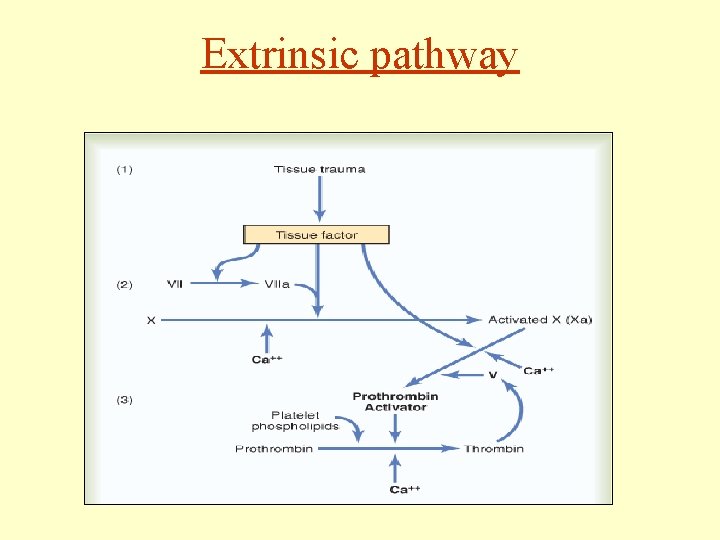 Extrinsic pathway

(1)

Tissue trauma

Tissue factor

(2)

VII

VIIa

X

Activated X (Xa)

$Ca^{++}$

$Ca^{++}$

V

(3)

Prothrombin Activator

Platelet phospholipids

Prothrombin

Thrombin

$Ca^{++}$